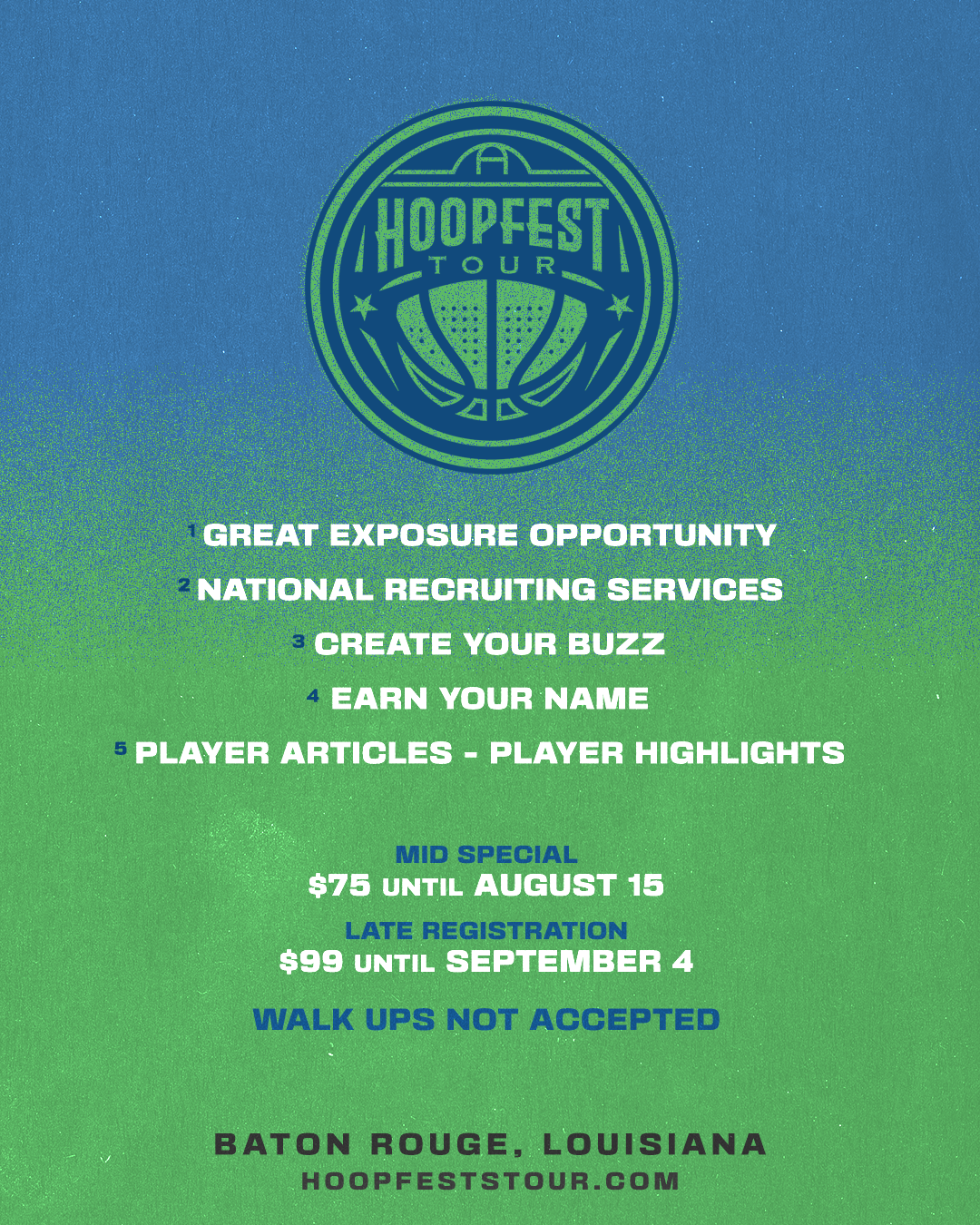 HOOPFEST TOUR

1 GREAT EXPOSURE OPPORTUNITY
2 NATIONAL RECRUITING SERVICES
3 CREATE YOUR BUZZ
4 EARN YOUR NAME
5 PLAYER ARTICLES - PLAYER HIGHLIGHTS

MID SPECIAL
$75 UNTIL AUGUST 15

LATE REGISTRATION
$99 UNTIL SEPTEMBER 4

WALK UPS NOT ACCEPTED

BATON ROUGE, LOUISIANA
HOOPFESTSTOUR.COM